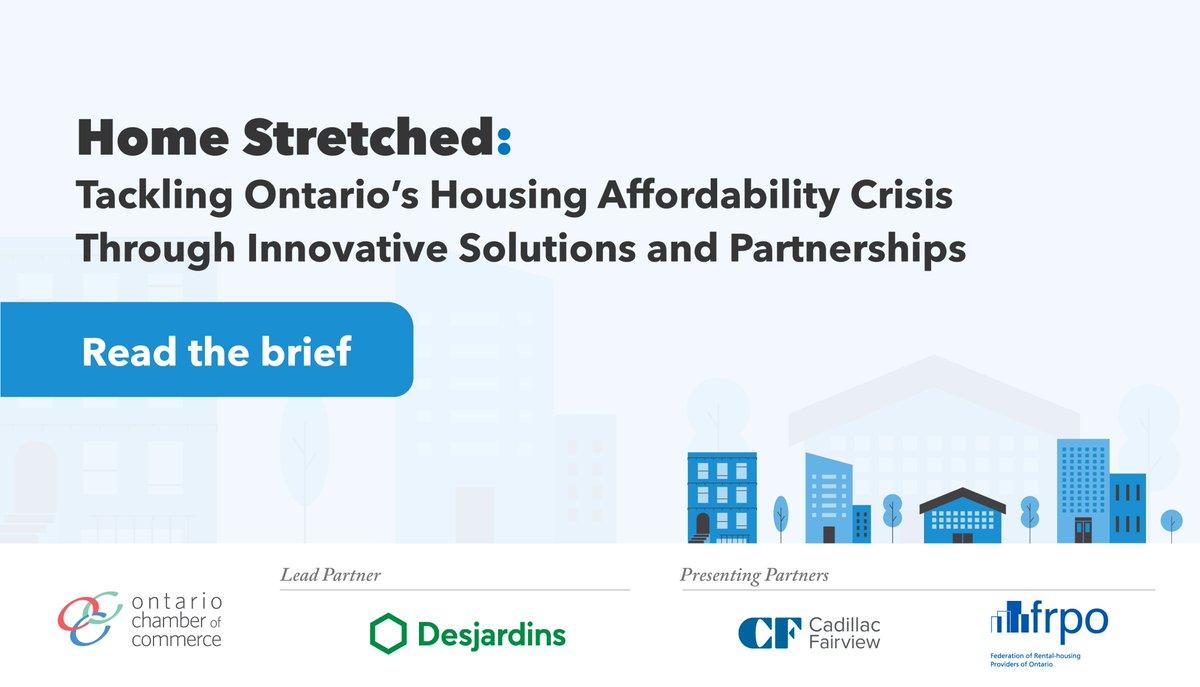 Home Stretched:
Tackling Ontario's Housing Affordability Crisis Through Innovative Solutions and Partnerships

Read the brief

ontario chamber of commerce

Lead Partner

Desjardins

Presenting Partners

CF Cadillac Fairview

frpo
Federation of Rental-housing Providers of Ontario